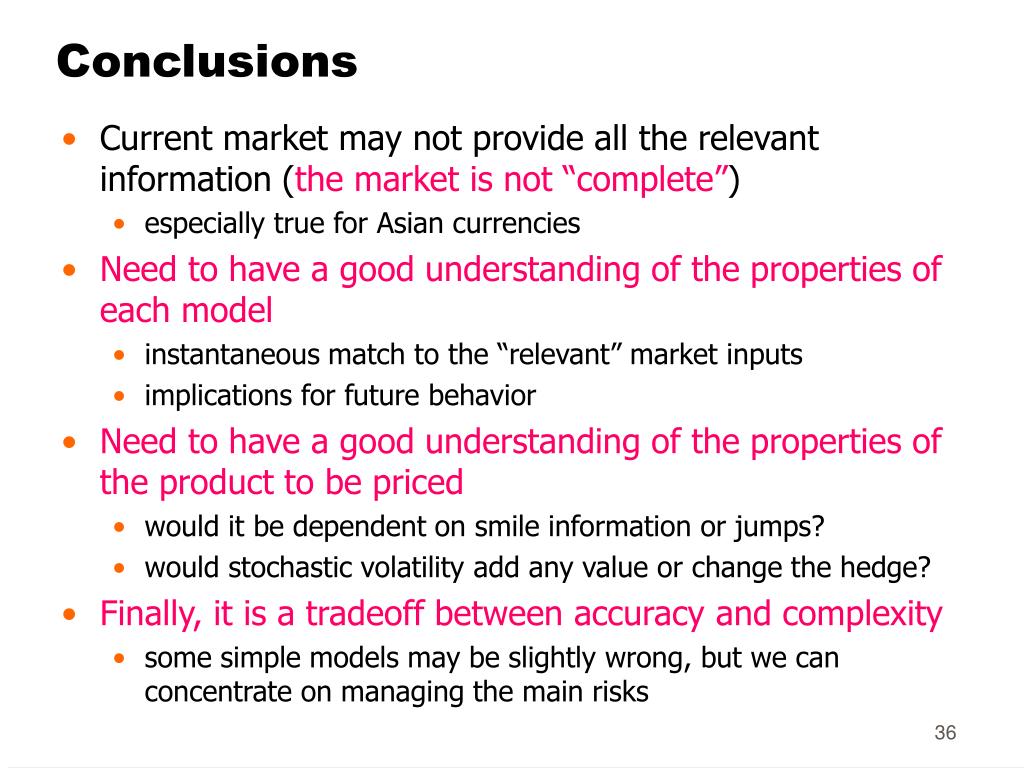 Conclusions

• Current market may not provide all the relevant information (the market is not “complete”)
  • especially true for Asian currencies
• Need to have a good understanding of the properties of each model
  • instantaneous match to the “relevant” market inputs
  • implications for future behavior
• Need to have a good understanding of the properties of the product to be priced
  • would it be dependent on smile information or jumps?
  • would stochastic volatility add any value or change the hedge?
• Finally, it is a tradeoff between accuracy and complexity
  • some simple models may be slightly wrong, but we can concentrate on managing the main risks

36